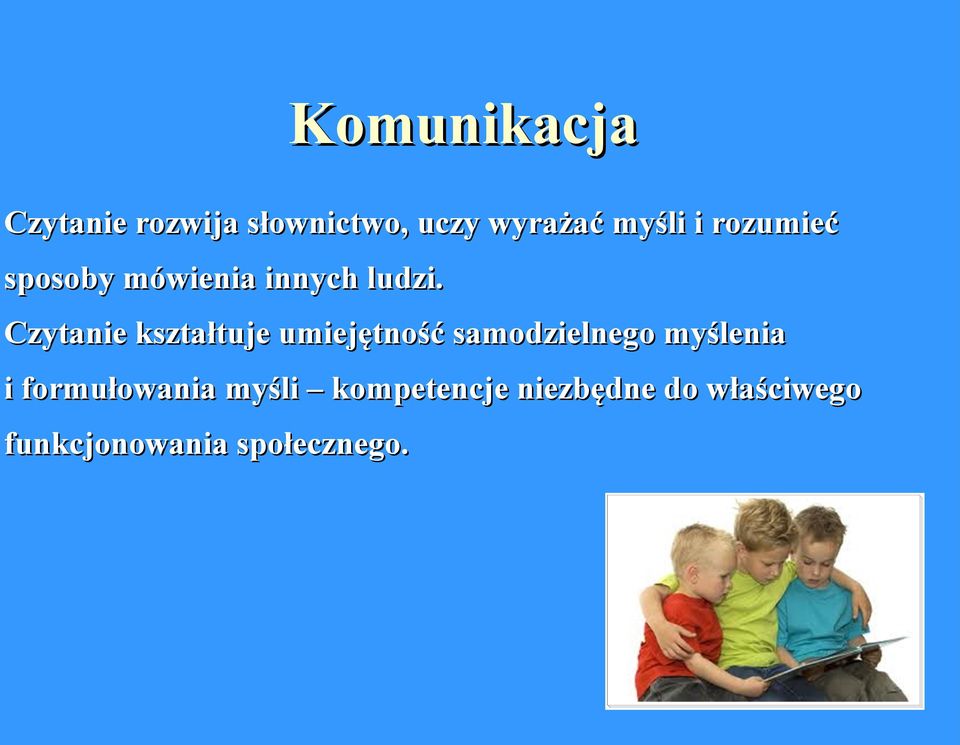 Komunikacja

Czytanie rozwija słownictwo, uczy wyrażać myśli i rozumieć sposoby mówienia innych ludzi.
Czytanie kształtuje umiejętność samodzielnego myślenia i formułowania myśli – kompetencje niezbędne do właściwego funkcjonowania społecznego.